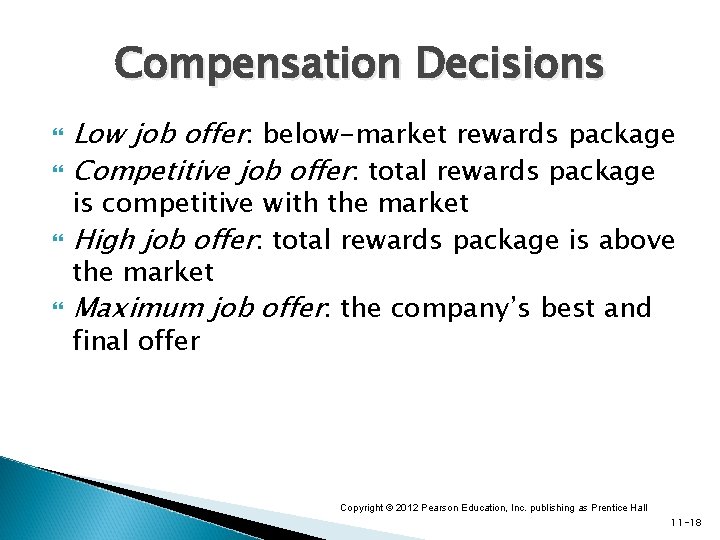 Compensation Decisions

Low job offer: below-market rewards package

Competitive job offer: total rewards package is competitive with the market

High job offer: total rewards package is above the market

Maximum job offer: the company's best and final offer

Copyright © 2012 Pearson Education, Inc. publishing as Prentice Hall

11-18